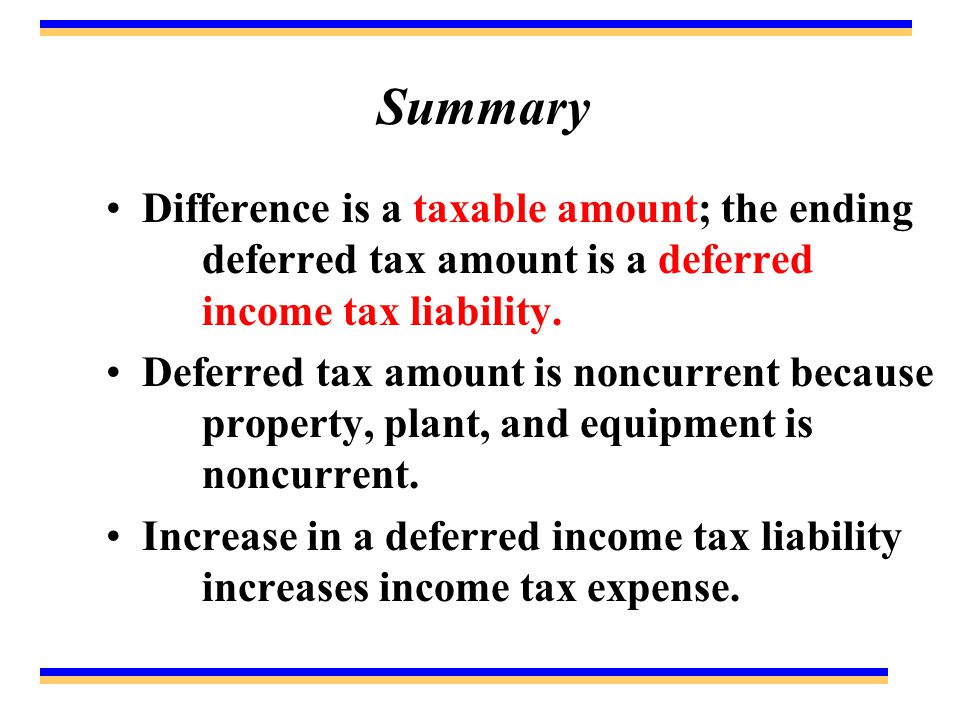 Summary

• Difference is a taxable amount; the ending deferred tax amount is a deferred income tax liability.

• Deferred tax amount is noncurrent because property, plant, and equipment is noncurrent.

• Increase in a deferred income tax liability increases income tax expense.